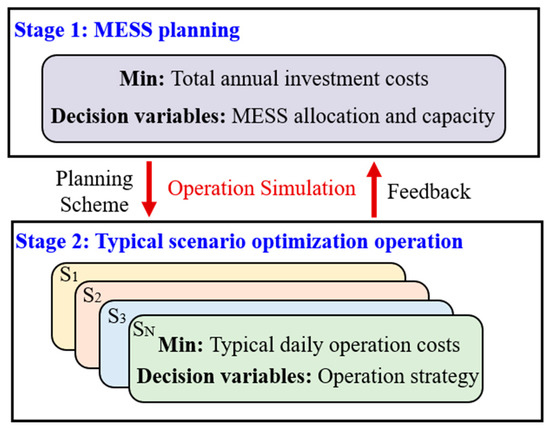 Stage 1: MESS planning

Min: Total annual investment costs

Decision variables: MESS allocation and capacity

Planning Scheme

Operation Simulation

Feedback

Stage 2: Typical scenario optimization operation

$S_1$

$S_2$

$S_3$

$S_N$

Min: Typical daily operation costs

Decision variables: Operation strategy